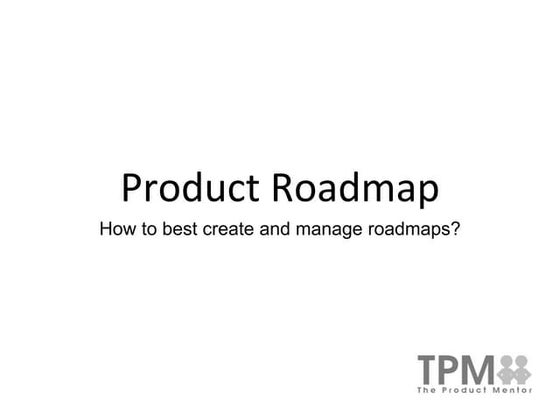 Product Roadmap

How to best create and manage roadmaps?

TPM
The Product Mentor